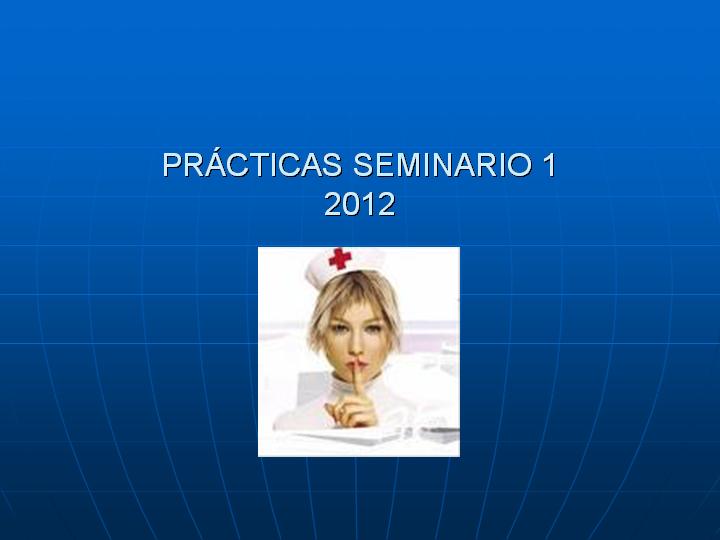 PRÁCTICAS SEMINARIO 1
2012